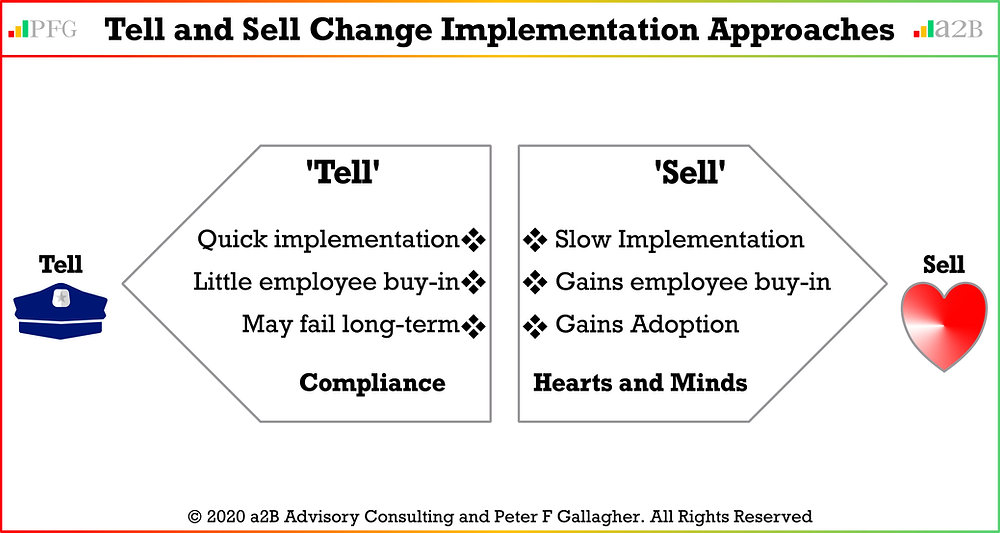 PFG Tell and Sell Change Implementation Approaches a2B

Tell

'Tell'

Quick implementation❖
Little employee buy-in❖
May fail long-term❖

Compliance

'Sell'

❖ Slow Implementation
❖ Gains employee buy-in
❖ Gains Adoption

Hearts and Minds

Sell

© 2020 a2B Advisory Consulting and Peter F Gallagher. All Rights Reserved